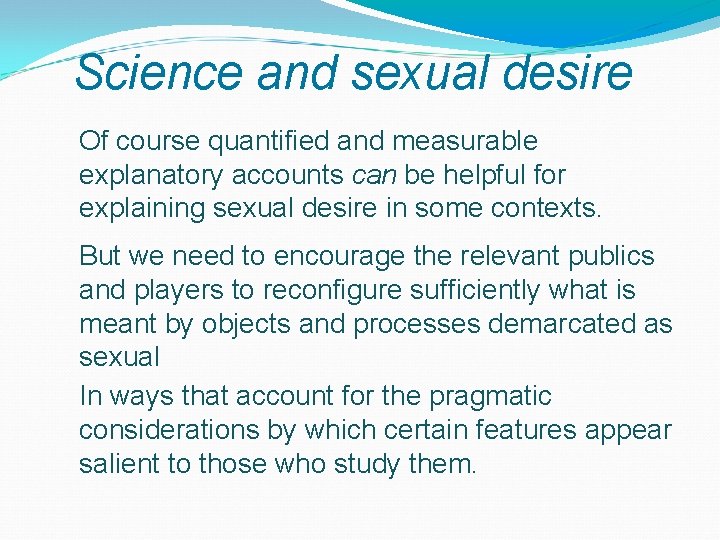 Science and sexual desire

Of course quantified and measurable explanatory accounts can be helpful for explaining sexual desire in some contexts.

But we need to encourage the relevant publics and players to reconfigure sufficiently what is meant by objects and processes demarcated as sexual

In ways that account for the pragmatic considerations by which certain features appear salient to those who study them.